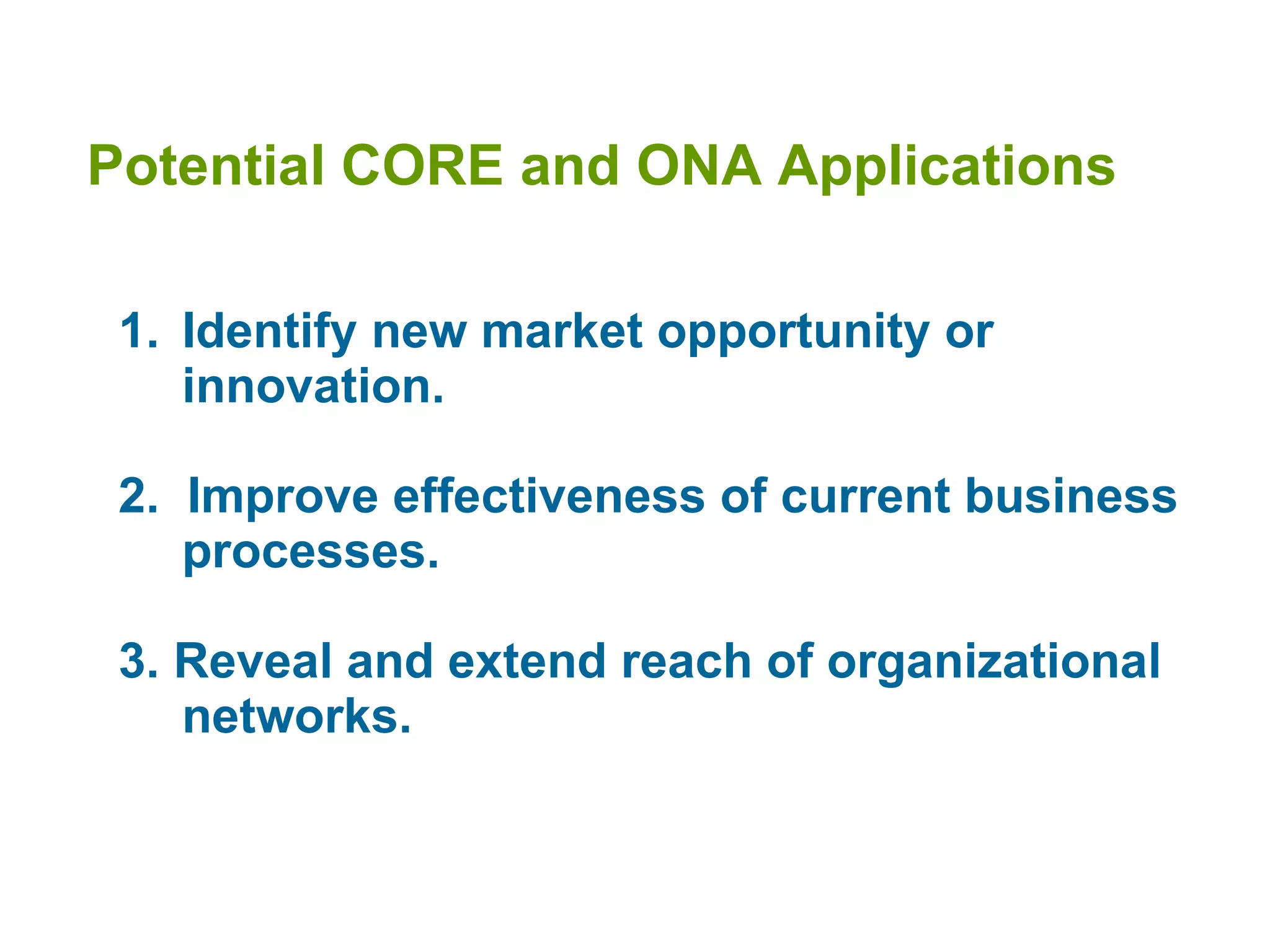 Potential CORE and ONA Applications

1. Identify new market opportunity or innovation.

2. Improve effectiveness of current business processes.

3. Reveal and extend reach of organizational networks.